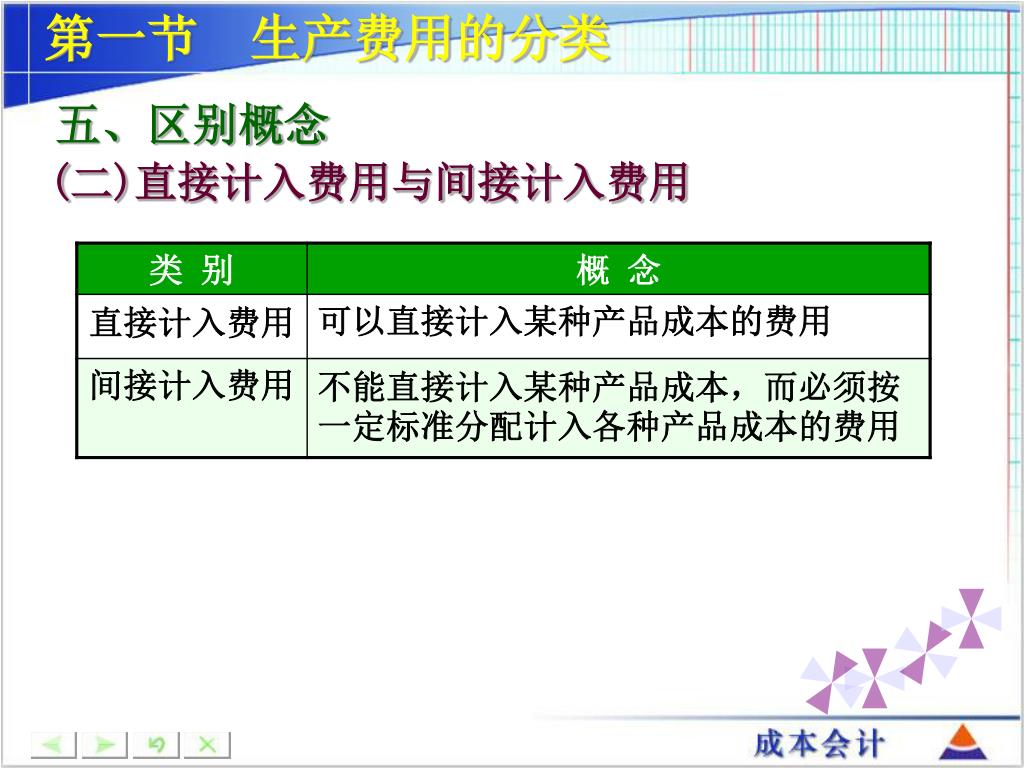 第一节　生产费用的分类

五、区别概念
(二)直接计入费用与间接计入费用

| 类 别 | 概 念 |
|---|---|
| 直接计入费用 | 可以直接计入某种产品成本的费用 |
| 间接计入费用 | 不能直接计入某种产品成本，而必须按一定标准分配计入各种产品成本的费用 |

成本会计